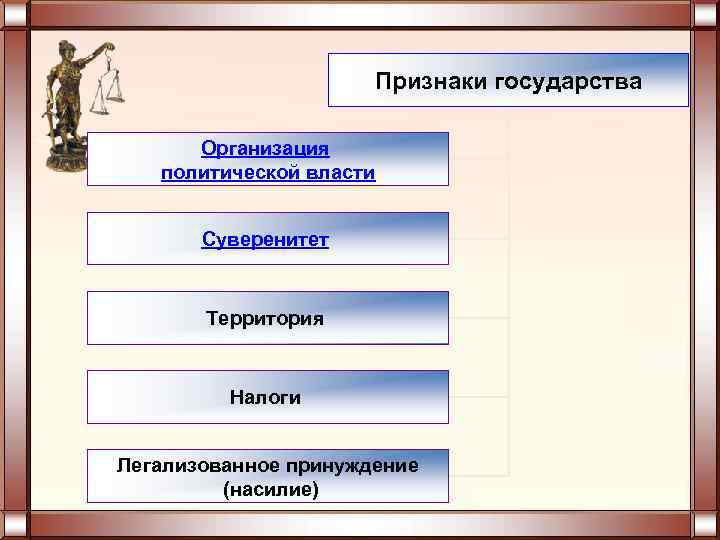 Признаки государства

Организация политической власти

Суверенитет

Территория

Налоги

Легализованное принуждение (насилие)